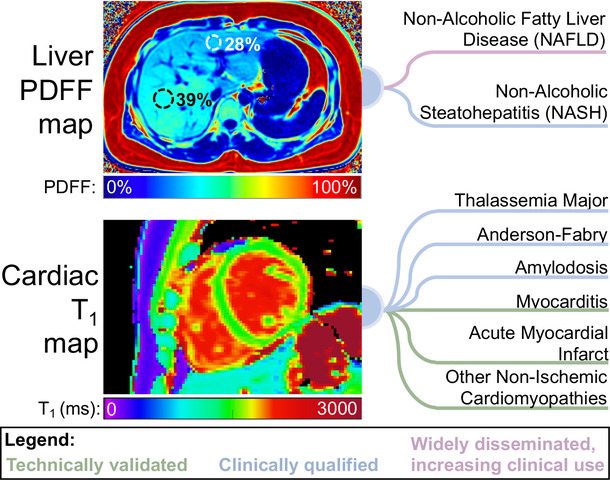 Liver PDFF map

28%

39%

PDFF: 0% 100%

Non-Alcoholic Fatty Liver Disease (NAFLD)

Non-Alcoholic Steatohepatitis (NASH)

Cardiac $T_1$ map

$T_1$ (ms): 0 3000

Thalassemia Major

Anderson-Fabry

Amylodosis

Myocarditis

Acute Myocardial Infarct

Other Non-Ischemic Cardiomyopathies

Legend:
Technically validated Clinically qualified Widely disseminated, increasing clinical use